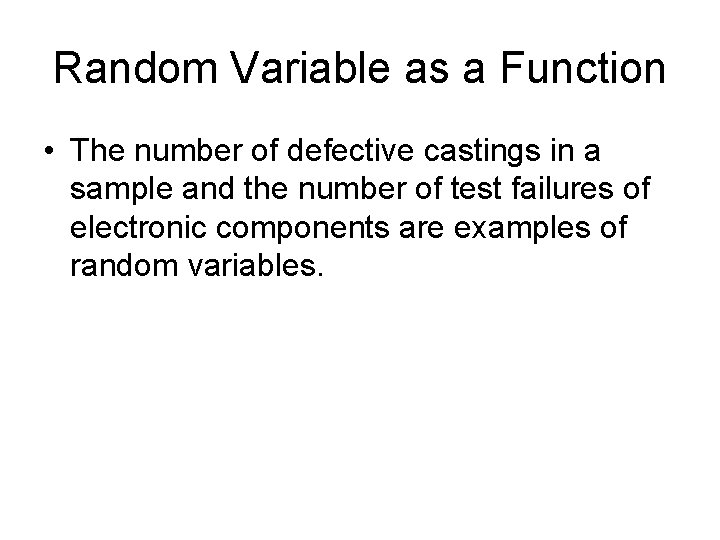 Random Variable as a Function

• The number of defective castings in a sample and the number of test failures of electronic components are examples of random variables.